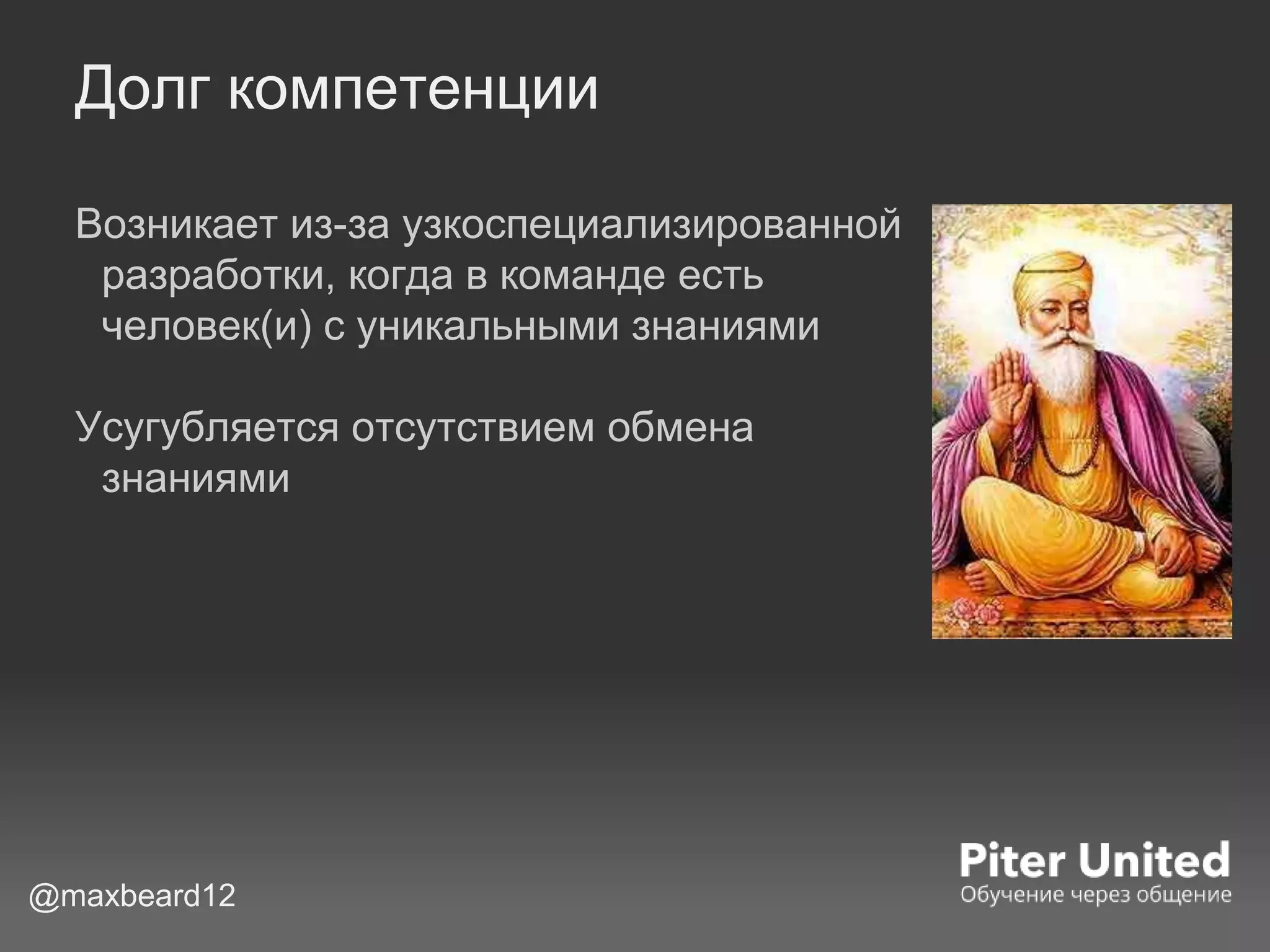 Долг компетенции

Возникает из-за узкоспециализированной разработки, когда в команде есть человек(и) с уникальными знаниями

Усугубляется отсутствием обмена знаниями

@maxbeard12

Piter United
Обучение через общение